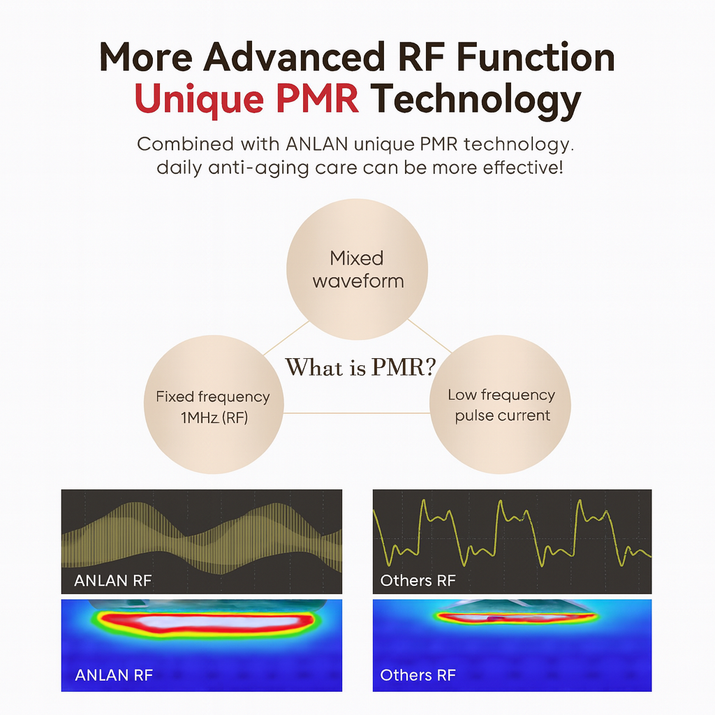 More Advanced RF Function
Unique PMR Technology

Combined with ANLAN unique PMR technology. daily anti-aging care can be more effective!

Mixed waveform

What is PMR?

Fixed frequency 1MHz (RF)

Low frequency pulse current

ANLAN RF

Others RF

ANLAN RF

Others RF